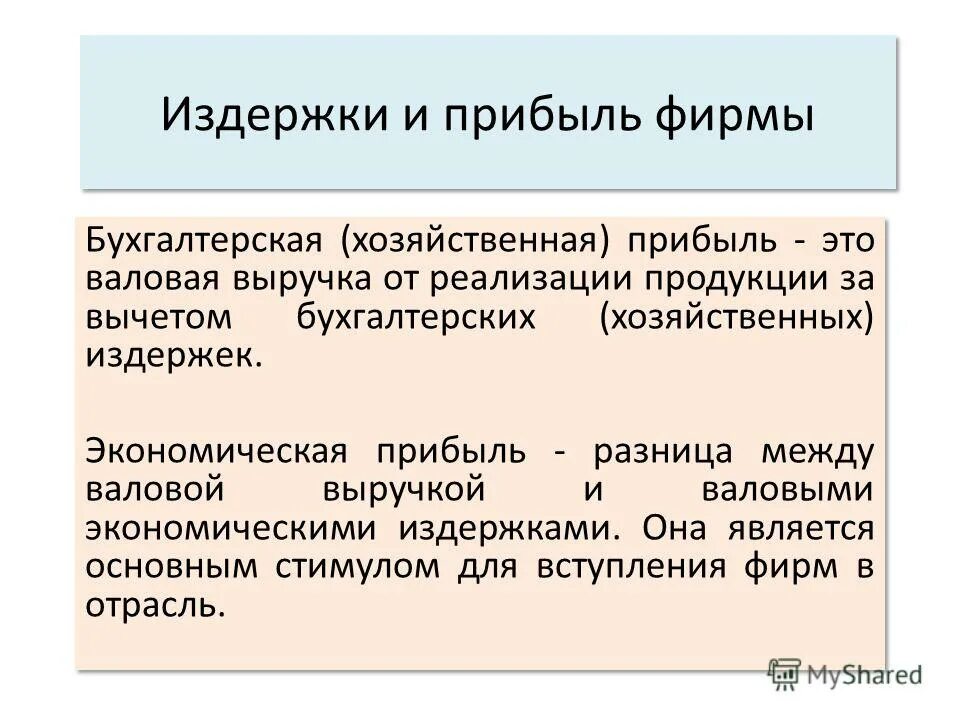 Издержки и прибыль фирмы

Бухгалтерская (хозяйственная) прибыль - это валовая выручка от реализации продукции за вычетом бухгалтерских (хозяйственных) издержек.

Экономическая прибыль - разница между валовой выручкой и валовыми экономическими издержками. Она является основным стимулом для вступления фирм в отрасль.

MyShared